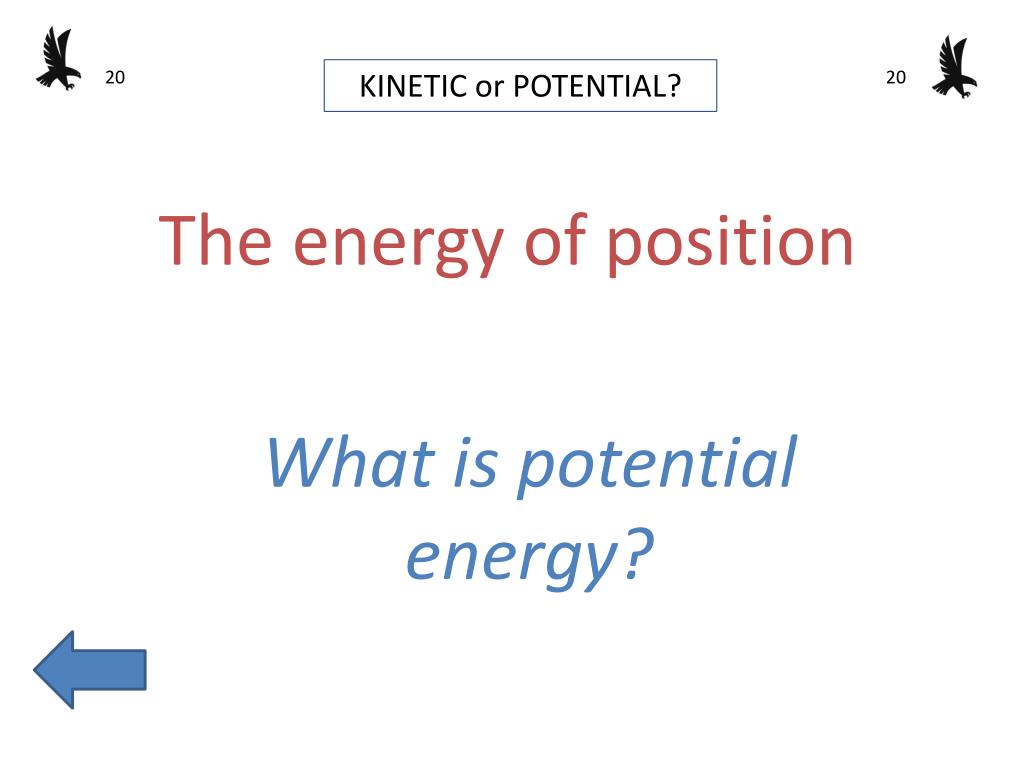 20

KINETIC or POTENTIAL?

20

The energy of position

What is potential energy?